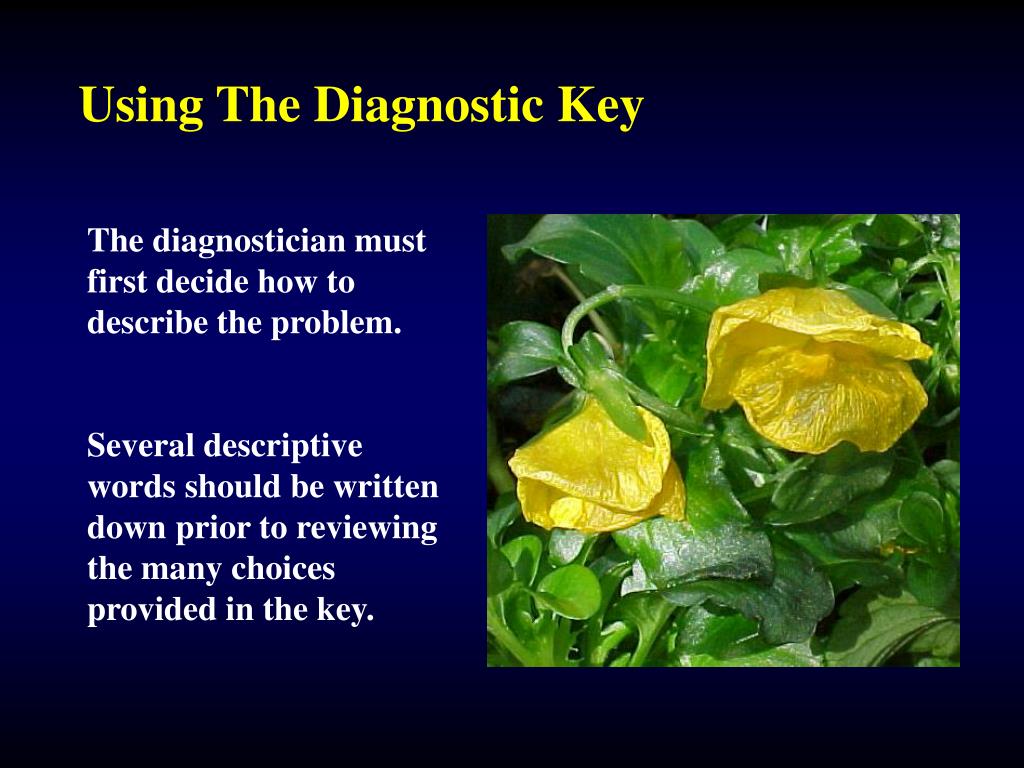 Using The Diagnostic Key

The diagnostician must first decide how to describe the problem.

Several descriptive words should be written down prior to reviewing the many choices provided in the key.